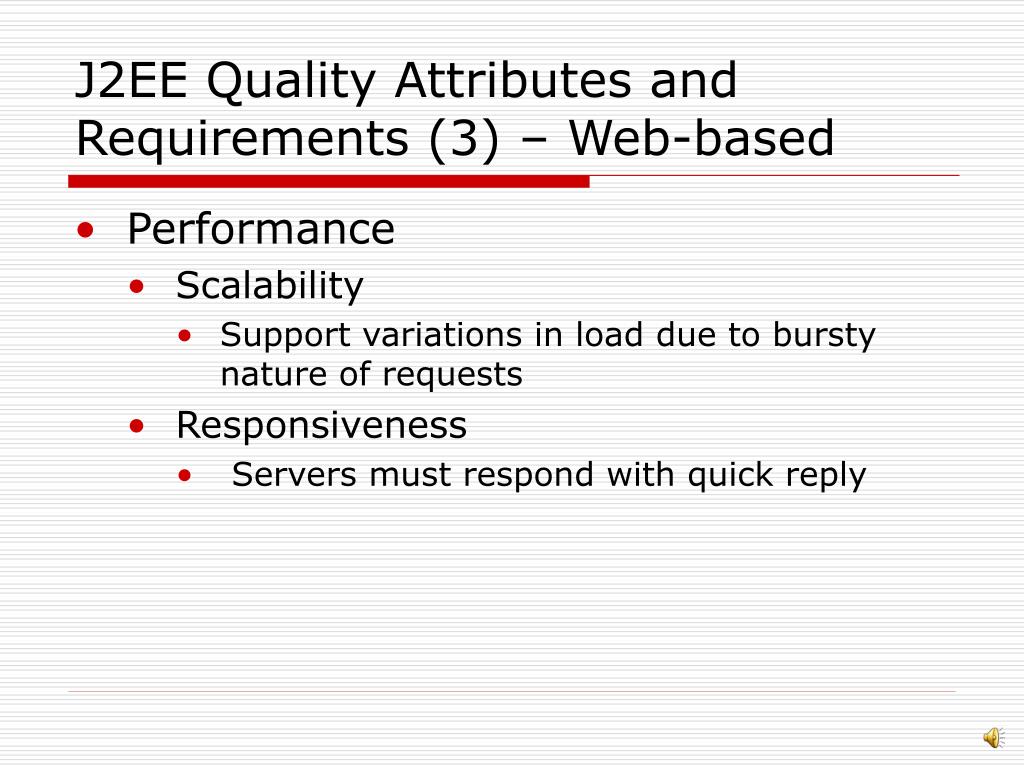 J2EE Quality Attributes and Requirements (3) – Web-based

• Performance
  • Scalability
    • Support variations in load due to bursty nature of requests
  • Responsiveness
    • Servers must respond with quick reply